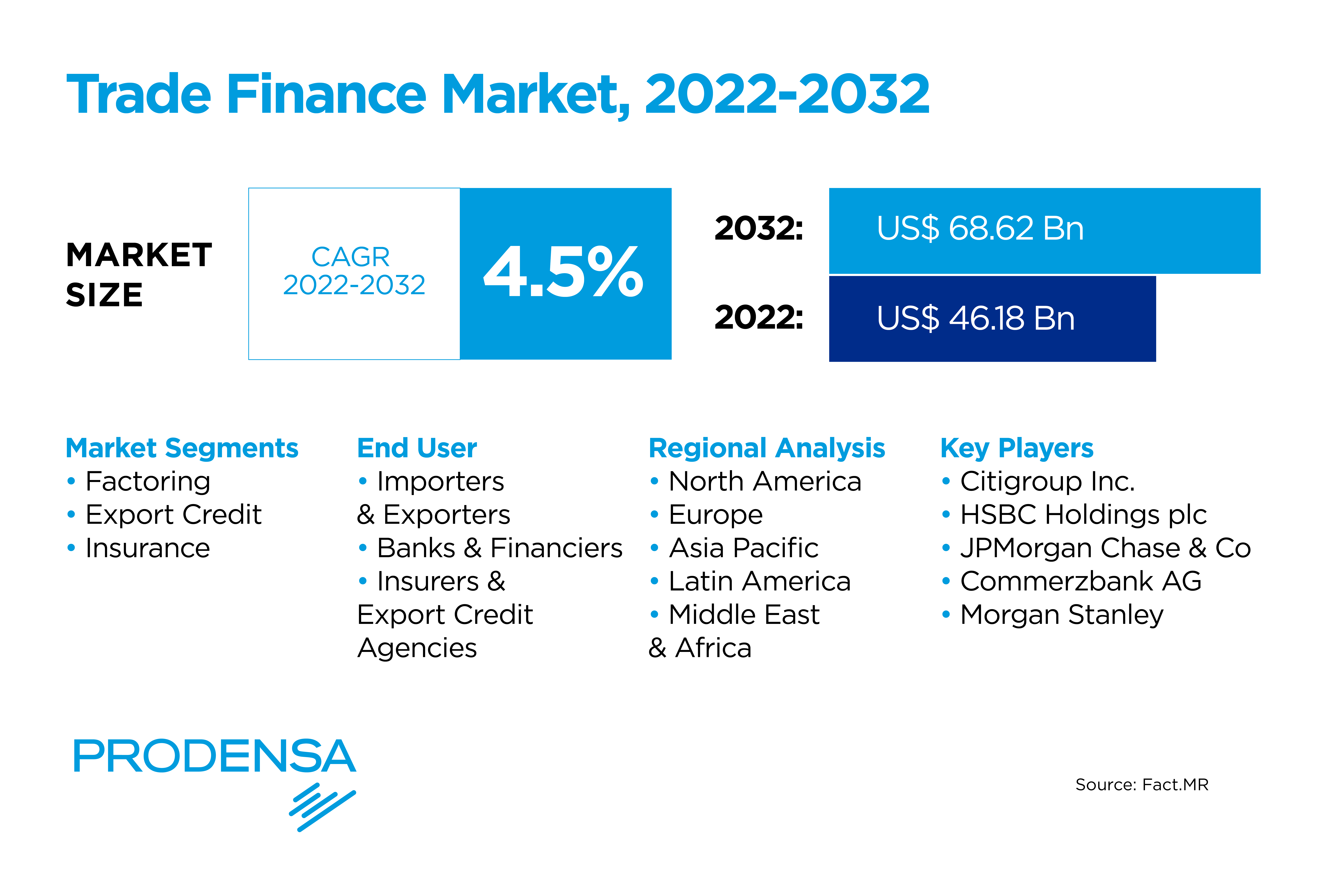 Trade Finance Market, 2022-2032

MARKET SIZE

CAGR 2022-2032

4.5%

2032: US$ 68.62 Bn

2022: US$ 46.18 Bn

Market Segments
• Factoring
• Export Credit
• Insurance

End User
• Importers & Exporters
• Banks & Financiers
• Insurers & Export Credit Agencies

Regional Analysis
• North America
• Europe
• Asia Pacific
• Latin America
• Middle East & Africa

Key Players
• Citigroup Inc.
• HSBC Holdings plc
• JPMorgan Chase & Co
• Commerzbank AG
• Morgan Stanley

PRODENSA

Source: Fact.MR